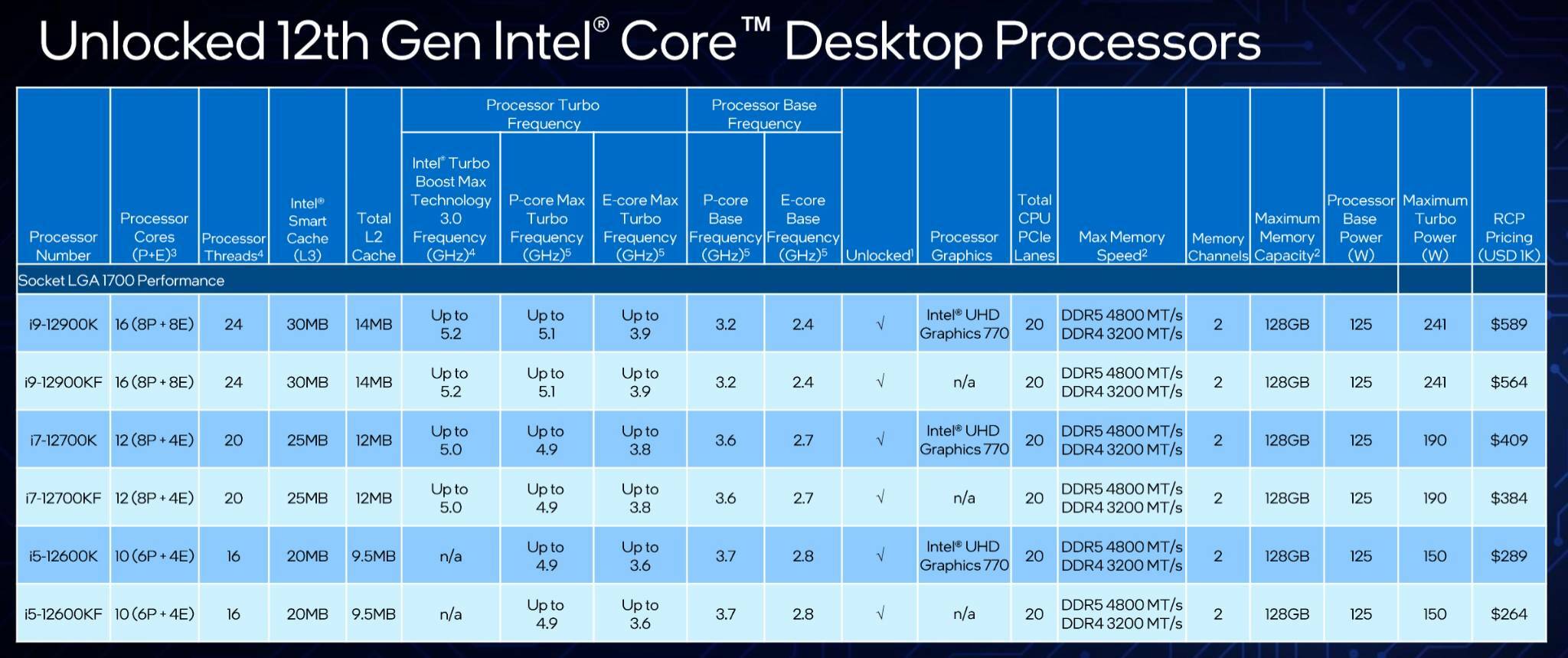 Unlocked 12th Gen Intel® Core™ Desktop Processors

| Processor Number | Processor Cores (P+E)$^3$ | Processor Threads$^4$ | Intel® Smart Cache (L3) | Total L2 Cache | Processor Turbo Frequency: Intel® Turbo Boost Max Technology 3.0 Frequency (GHz)$^4$ | Processor Turbo Frequency: P-core Max Turbo Frequency (GHz)$^5$ | Processor Turbo Frequency: E-core Max Turbo Frequency (GHz)$^5$ | Processor Base Frequency: P-core Base Frequency (GHz)$^5$ | Processor Base Frequency: E-core Base Frequency (GHz)$^5$ | Unlocked$^1$ | Processor Graphics | Total CPU PCIe Lanes | Max Memory Speed$^2$ | Memory Channels | Maximum Memory Capacity$^2$ | Processor Base Power (W) | Maximum Turbo Power (W) | RCP Pricing (USD 1K) |
|---|---|---|---|---|---|---|---|---|---|---|---|---|---|---|---|---|---|---|
| Socket LGA 1700 Performance | | | | | | | | | | | | | | | | | | |
| i9-12900K | 16 (8P + 8E) | 24 | 30MB | 14MB | Up to 5.2 | Up to 5.1 | Up to 3.9 | 3.2 | 2.4 | √ | Intel® UHD Graphics 770 | 20 | DDR5 4800 MT/s DDR4 3200 MT/s | 2 | 128GB | 125 | 241 | $589 |
| i9-12900KF | 16 (8P + 8E) | 24 | 30MB | 14MB | Up to 5.2 | Up to 5.1 | Up to 3.9 | 3.2 | 2.4 | √ | n/a | 20 | DDR5 4800 MT/s DDR4 3200 MT/s | 2 | 128GB | 125 | 241 | $564 |
| i7-12700K | 12 (8P + 4E) | 20 | 25MB | 12MB | Up to 5.0 | Up to 4.9 | Up to 3.8 | 3.6 | 2.7 | √ | Intel® UHD Graphics 770 | 20 | DDR5 4800 MT/s DDR4 3200 MT/s | 2 | 128GB | 125 | 190 | $409 |
| i7-12700KF | 12 (8P + 4E) | 20 | 25MB | 12MB | Up to 5.0 | Up to 4.9 | Up to 3.8 | 3.6 | 2.7 | √ | n/a | 20 | DDR5 4800 MT/s DDR4 3200 MT/s | 2 | 128GB | 125 | 190 | $384 |
| i5-12600K | 10 (6P + 4E) | 16 | 20MB | 9.5MB | n/a | Up to 4.9 | Up to 3.6 | 3.7 | 2.8 | √ | Intel® UHD Graphics 770 | 20 | DDR5 4800 MT/s DDR4 3200 MT/s | 2 | 128GB | 125 | 150 | $289 |
| i5-12600KF | 10 (6P + 4E) | 16 | 20MB | 9.5MB | n/a | Up to 4.9 | Up to 3.6 | 3.7 | 2.8 | √ | n/a | 20 | DDR5 4800 MT/s DDR4 3200 MT/s | 2 | 128GB | 125 | 150 | $264 |